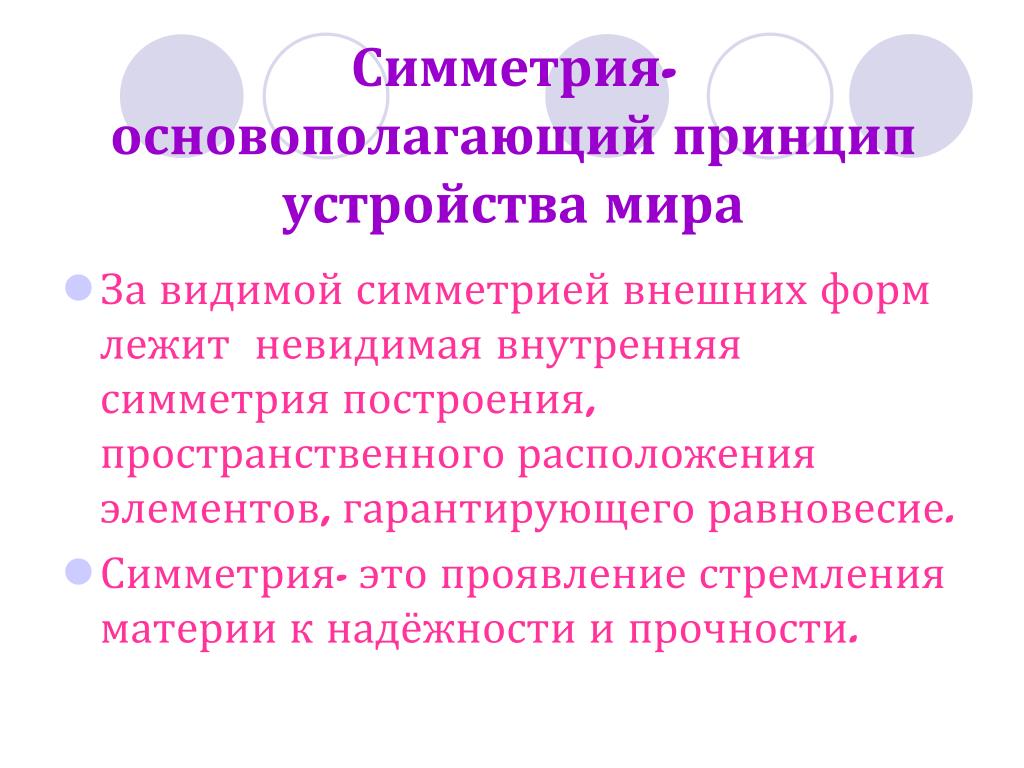 Симметрия- основополагающий принцип устройства мира

За видимой симметрией внешних форм лежит  невидимая внутренняя симметрия построения, пространственного расположения элементов, гарантирующего равновесие.

Симметрия- это проявление стремления материи к надёжности и прочности.